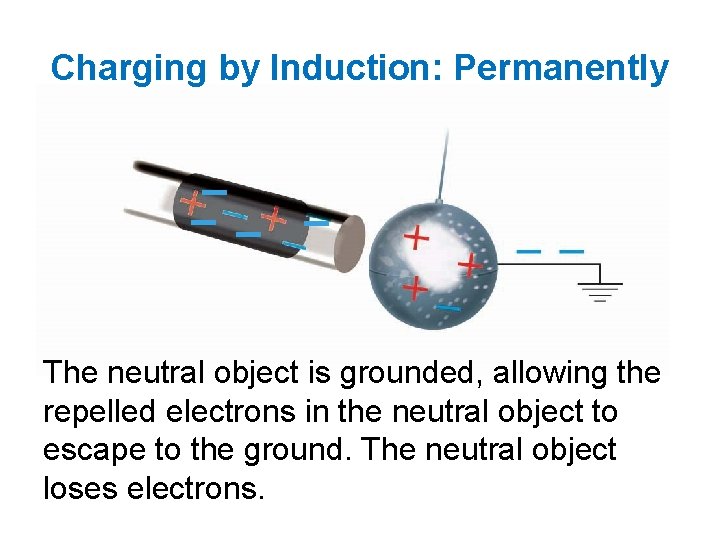 Charging by Induction: Permanently

The neutral object is grounded, allowing the repelled electrons in the neutral object to escape to the ground. The neutral object loses electrons.